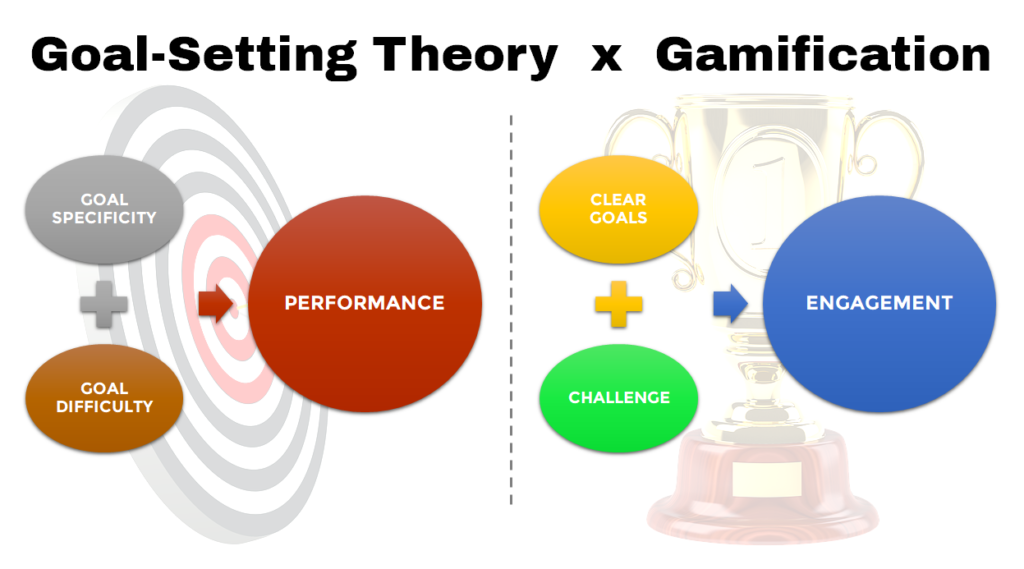 Goal-Setting Theory x Gamification

GOAL SPECIFICITY

GOAL DIFFICULTY

PERFORMANCE

CLEAR GOALS

CHALLENGE

ENGAGEMENT